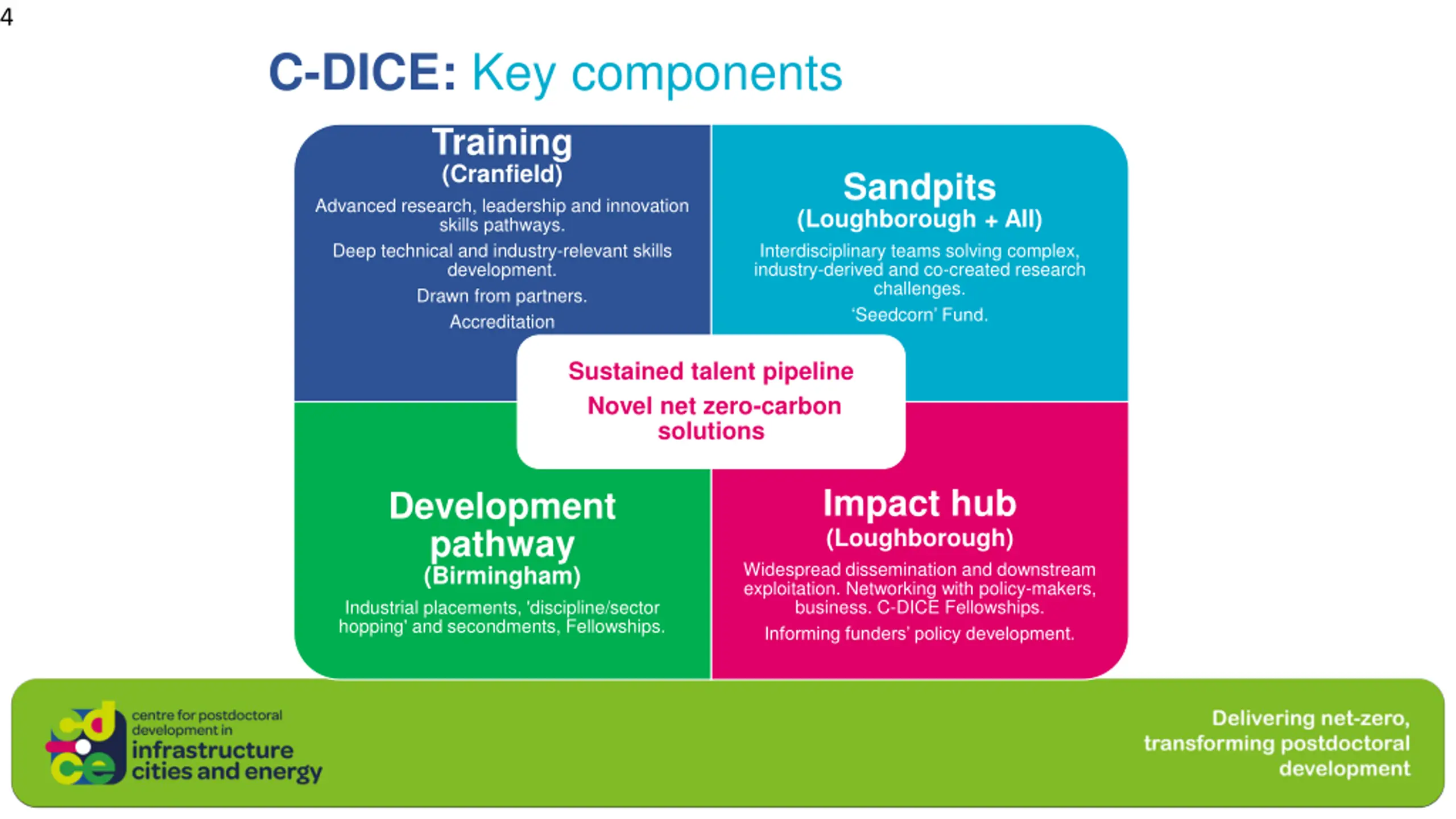 4

C-DICE: Key components

Training
(Cranfield)

Advanced research, leadership and innovation skills pathways.

Deep technical and industry-relevant skills development.

Drawn from partners.

Accreditation

Sandpits
(Loughborough + All)

Interdisciplinary teams solving complex, industry-derived and co-created research challenges.

'Seedcorn' Fund.

Sustained talent pipeline

Novel net zero-carbon solutions

Development pathway
(Birmingham)

Industrial placements, 'discipline/sector hopping' and secondments, Fellowships.

Impact hub
(Loughborough)

Widespread dissemination and downstream exploitation. Networking with policy-makers, business. C-DICE Fellowships.

Informing funders' policy development.

cd
ce
centre for postdoctoral development in
infrastructure
cities and energy

Delivering net-zero, transforming postdoctoral development